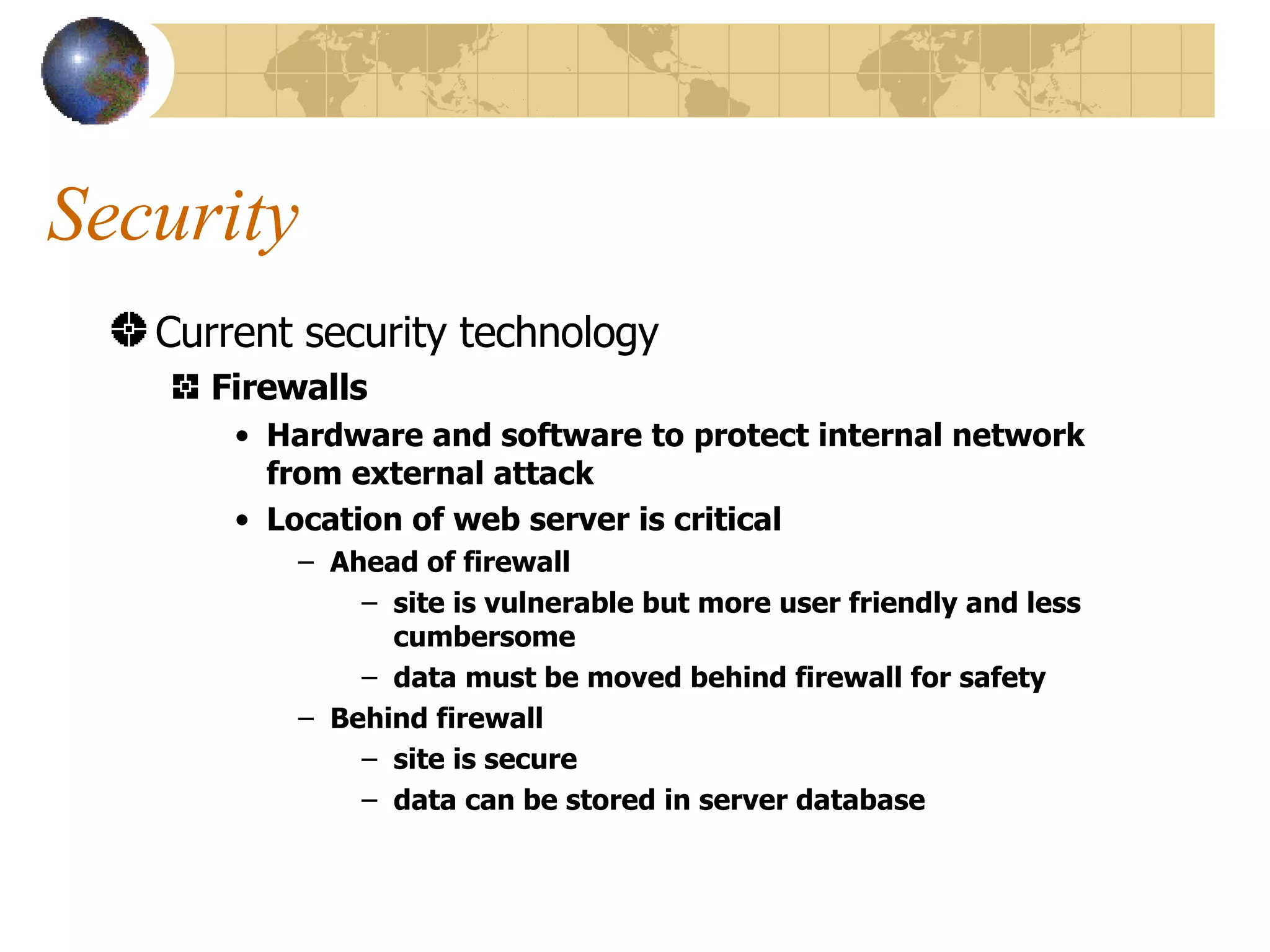 Security

Current security technology

Firewalls

• Hardware and software to protect internal network from external attack

• Location of web server is critical

– Ahead of firewall

– site is vulnerable but more user friendly and less cumbersome

– data must be moved behind firewall for safety

– Behind firewall

– site is secure

– data can be stored in server database